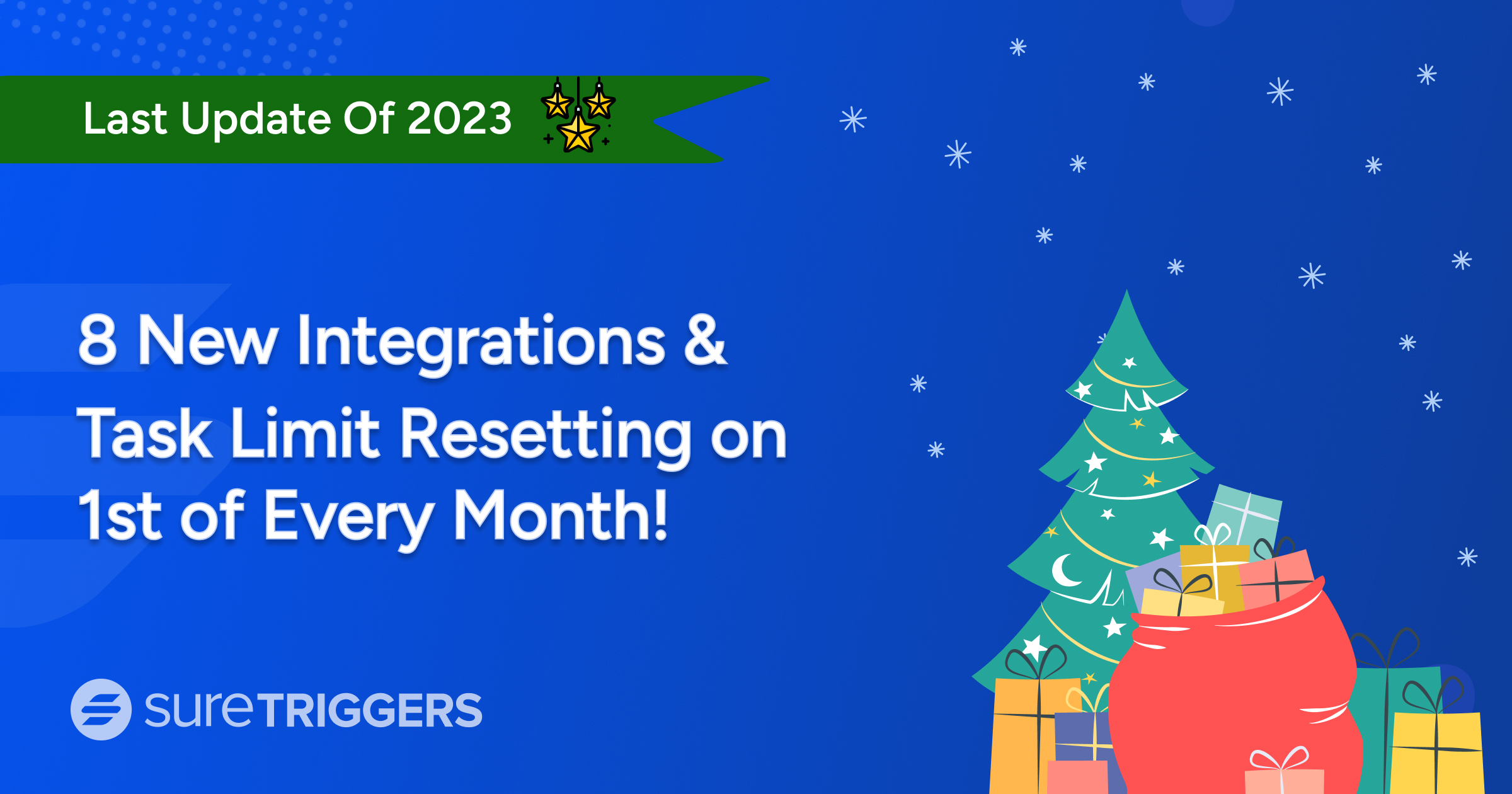 Last Update Of 2023

8 New Integrations & Task Limit Resetting on 1st of Every Month!

sureTRIGGERS